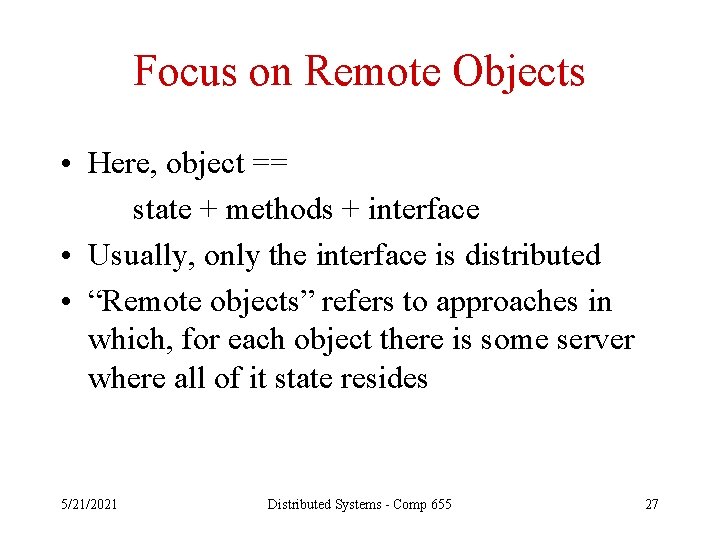 Focus on Remote Objects

• Here, object ==
state + methods + interface
• Usually, only the interface is distributed
• “Remote objects” refers to approaches in which, for each object there is some server where all of it state resides

5/21/2021 Distributed Systems - Comp 655 27